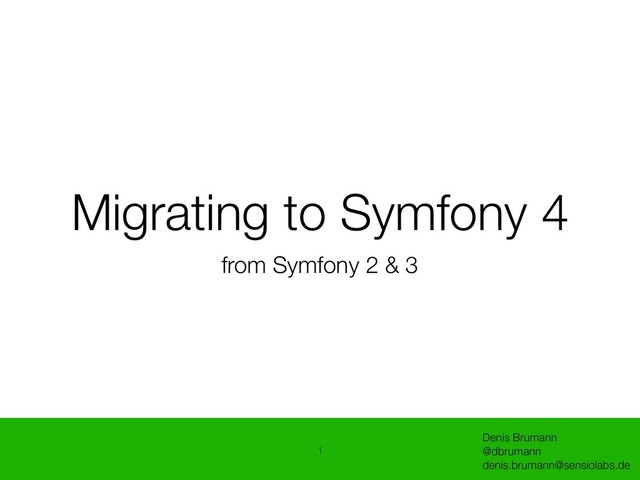 Migrating to Symfony 4

from Symfony 2 & 3

1

Denis Brumann
@dbrumann
denis.brumann@sensiolabs.de